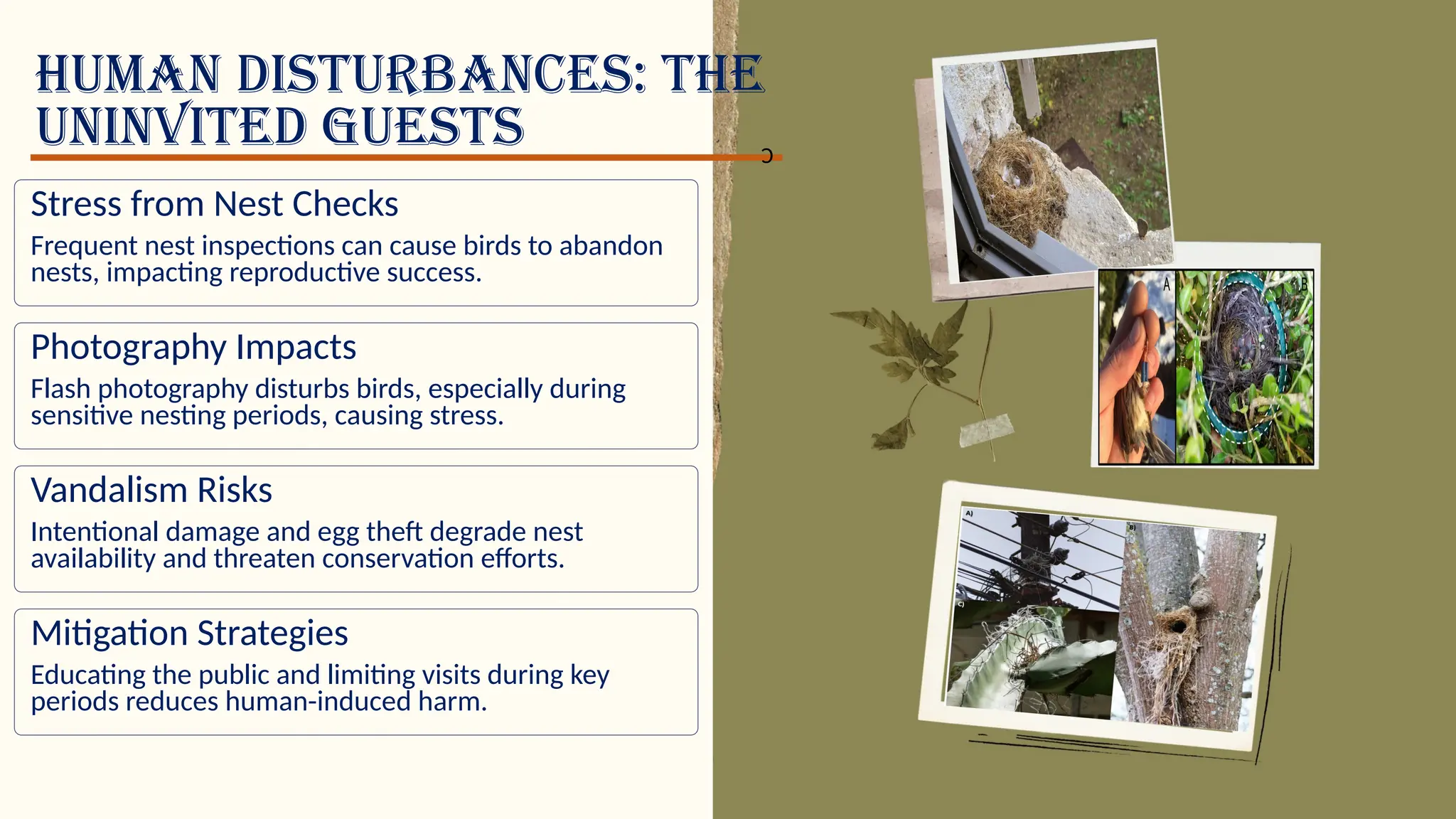 HUMAN DISTURBANCES: THE UNINVITED GUESTS

Stress from Nest Checks

Frequent nest inspections can cause birds to abandon nests, impacting reproductive success.

Photography Impacts

Flash photography disturbs birds, especially during sensitive nesting periods, causing stress.

Vandalism Risks

Intentional damage and egg theft degrade nest availability and threaten conservation efforts.

Mitigation Strategies

Educating the public and limiting visits during key periods reduces human-induced harm.

A

B

A)

B)

C)